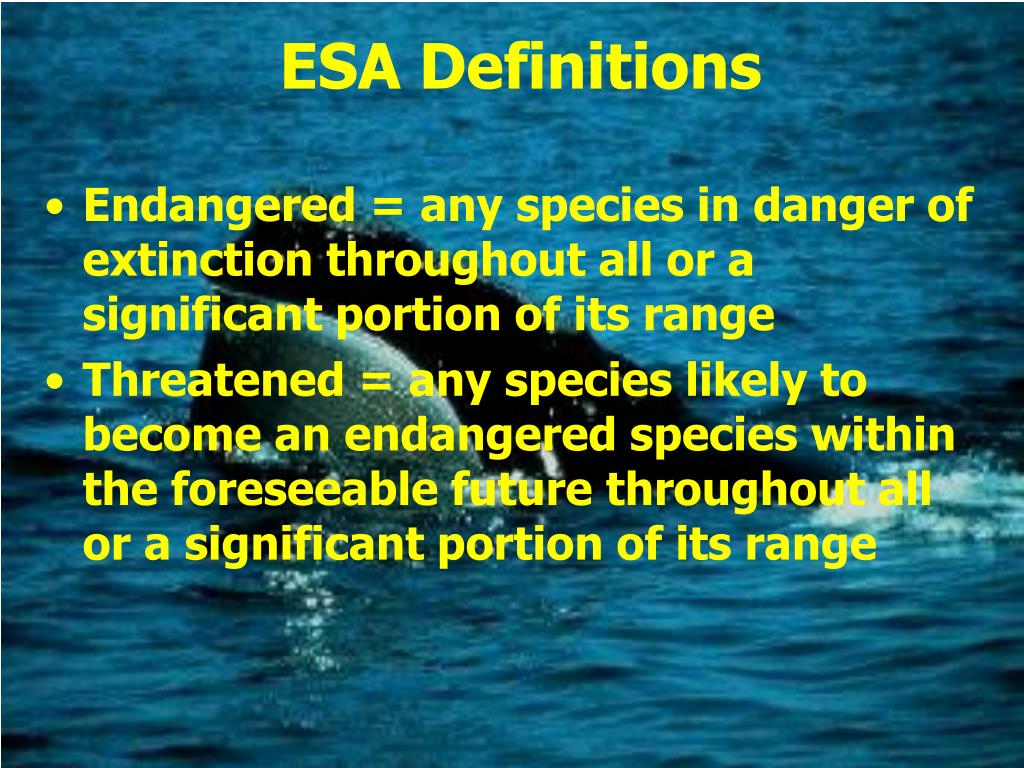 ESA Definitions

• Endangered = any species in danger of extinction throughout all or a significant portion of its range
• Threatened = any species likely to become an endangered species within the foreseeable future throughout all or a significant portion of its range